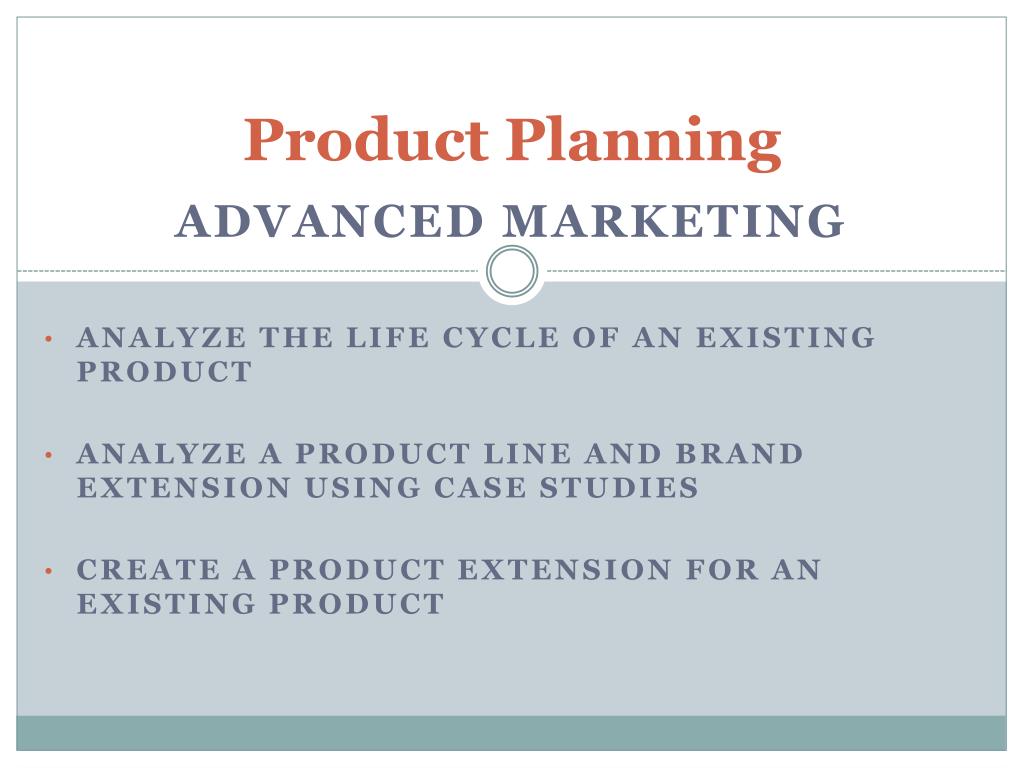 Product Planning
ADVANCED MARKETING

• ANALYZE THE LIFE CYCLE OF AN EXISTING PRODUCT

• ANALYZE A PRODUCT LINE AND BRAND EXTENSION USING CASE STUDIES

• CREATE A PRODUCT EXTENSION FOR AN EXISTING PRODUCT